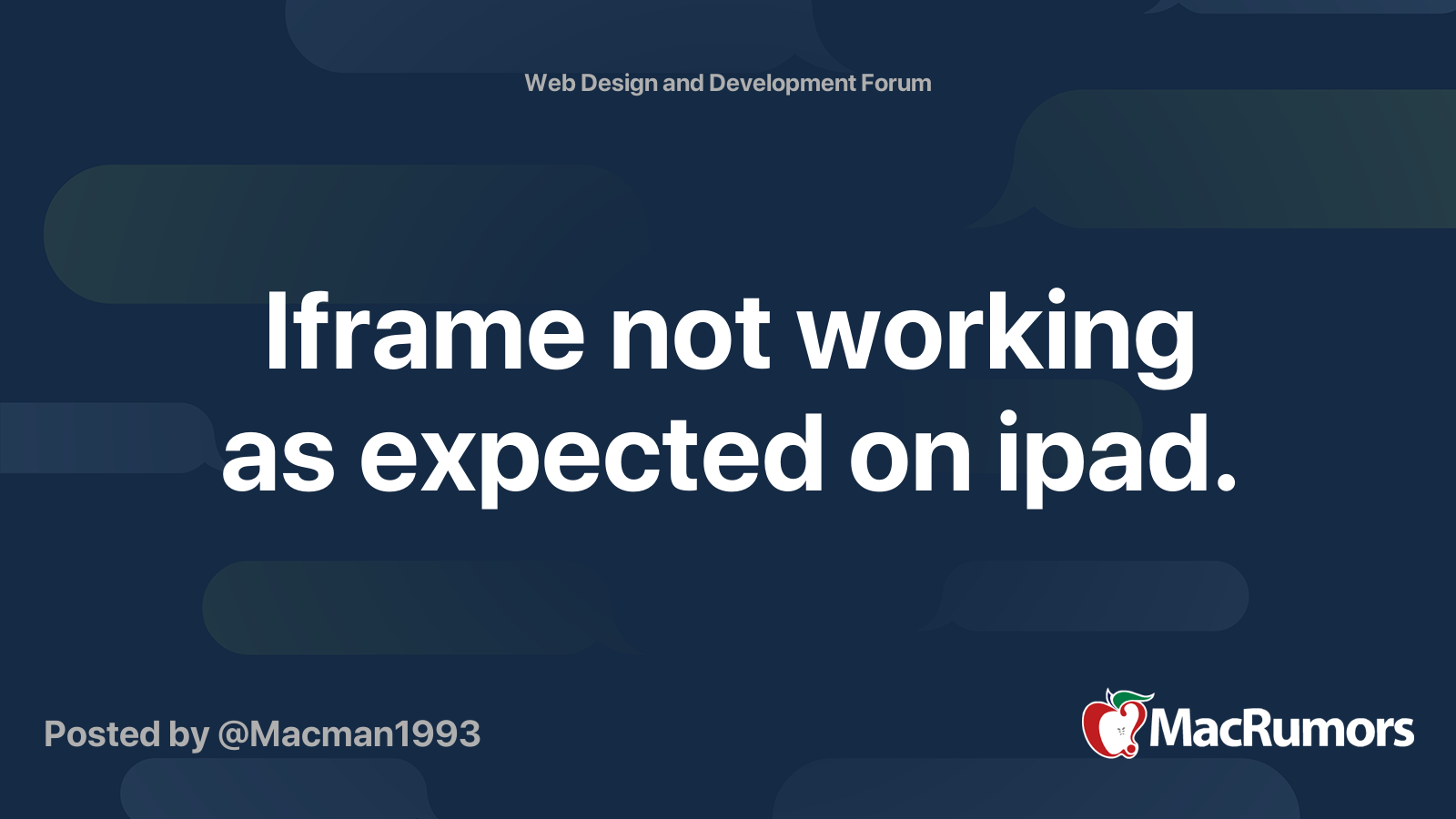 Web Design and Development Forum

Iframe not working as expected on ipad.

Posted by @Macman1993

MacRumors